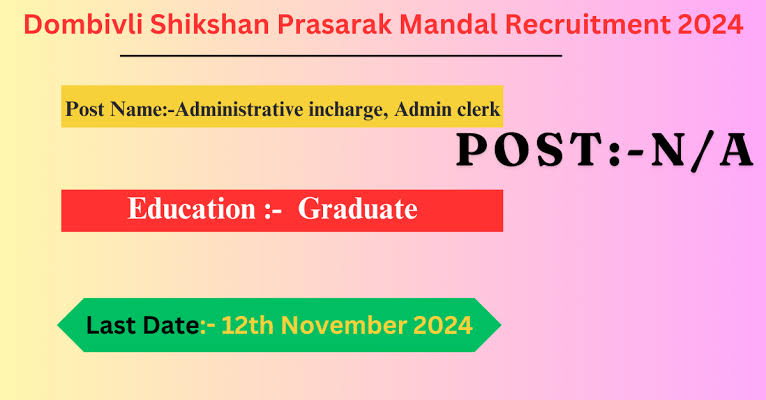 Dombivli Shikshan Prasarak Mandal Recruitment 2024

Post Name:-Administrative incharge, Admin clerk

POST:-N/A

Education :- Graduate

Last Date:- 12th November 2024